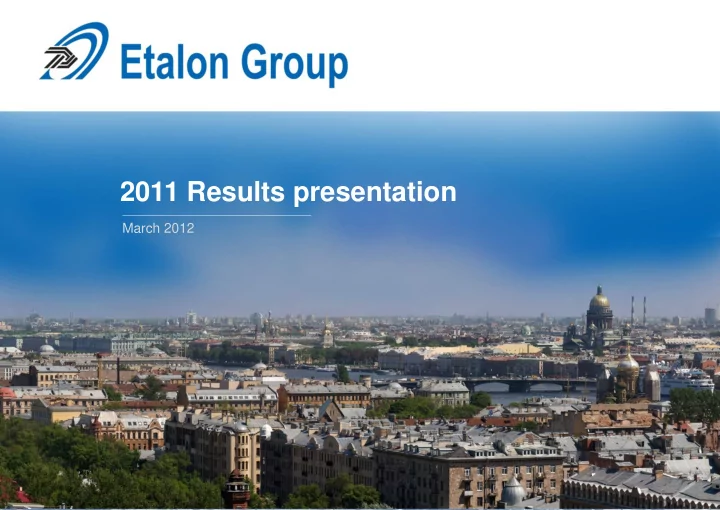 Etalon Group

2011 Results presentation

March 2012